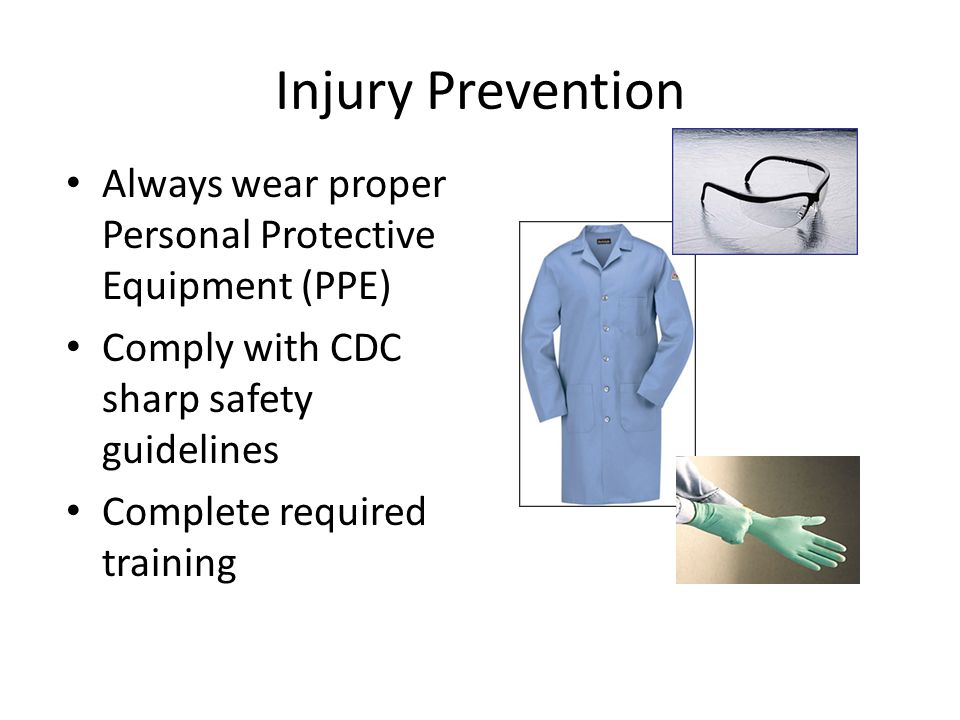 Injury Prevention

• Always wear proper Personal Protective Equipment (PPE)
• Comply with CDC sharp safety guidelines
• Complete required training